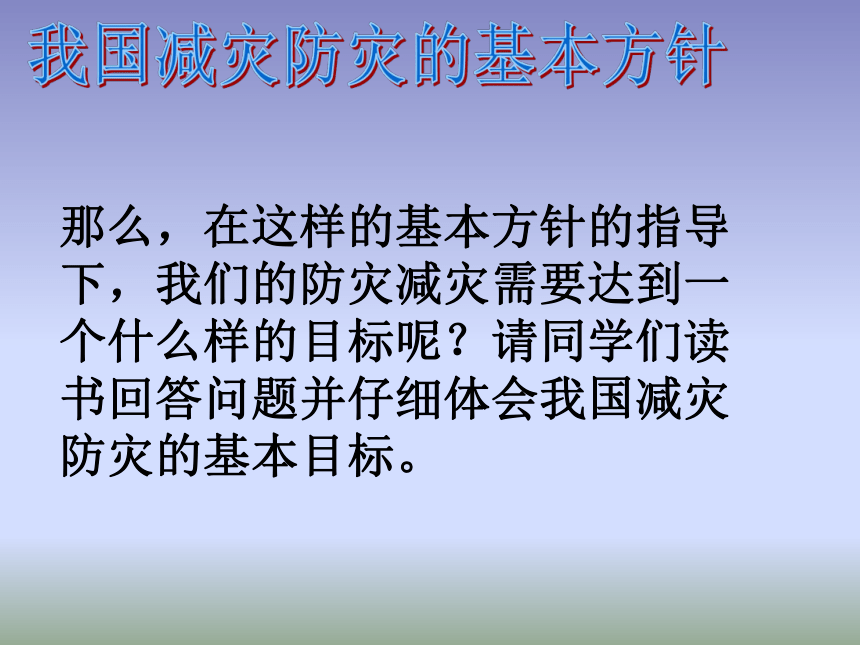 我国减灾防灾的基本方针

那么，在这样的基本方针的指导下，我们的防灾减灾需要达到一个什么样的目标呢？请同学们读书回答问题并仔细体会我国减灾防灾的基本目标。